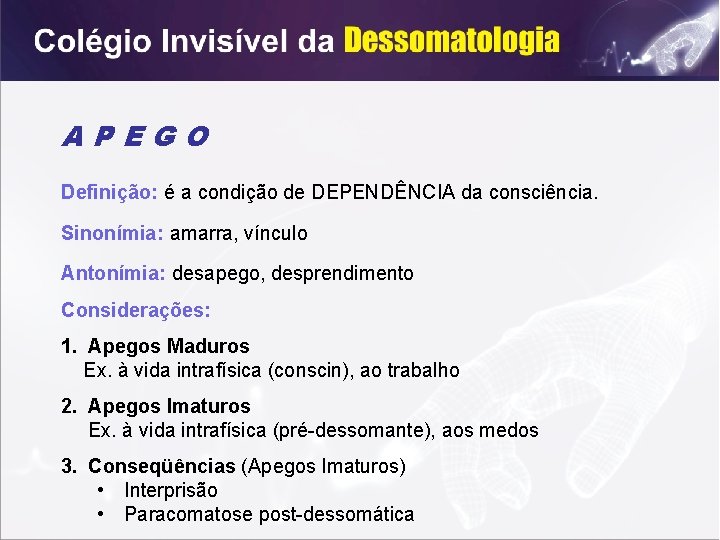 Colégio Invisível da Dessomatologia

A P E G O

Definição: é a condição de DEPENDÊNCIA da consciência.

Sinonímia: amarra, vínculo

Antonímia: desapego, desprendimento

Considerações:

1. Apegos Maduros
Ex. à vida intrafísica (conscin), ao trabalho

2. Apegos Imaturos
Ex. à vida intrafísica (pré-dessomante), aos medos

3. Conseqüências (Apegos Imaturos)
• Interprisão
• Paracomatose post-dessomática